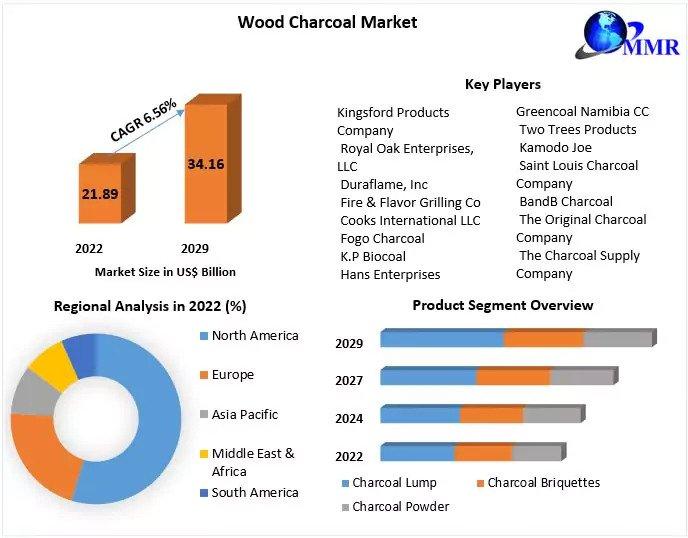 Wood Charcoal Market

MMR

CAGR 6.56%

21.89

34.16

2022

2029

Market Size in US$ Billion

Key Players

Kingsford Products Company
Royal Oak Enterprises, LLC
Duraflame, Inc
Fire & Flavor Grilling Co
Cooks International LLC
Fogo Charcoal
K.P Biocoal
Hans Enterprises

Greencoal Namibia CC
Two Trees Products
Kamodo Joe
Saint Louis Charcoal Company
BandB Charcoal
The Original Charcoal Company
The Charcoal Supply Company

Regional Analysis in 2022 (%)

North America
Europe
Asia Pacific
Middle East & Africa
South America

Product Segment Overview

2029
2027
2024
2022

Charcoal Lump
Charcoal Briquettes
Charcoal Powder